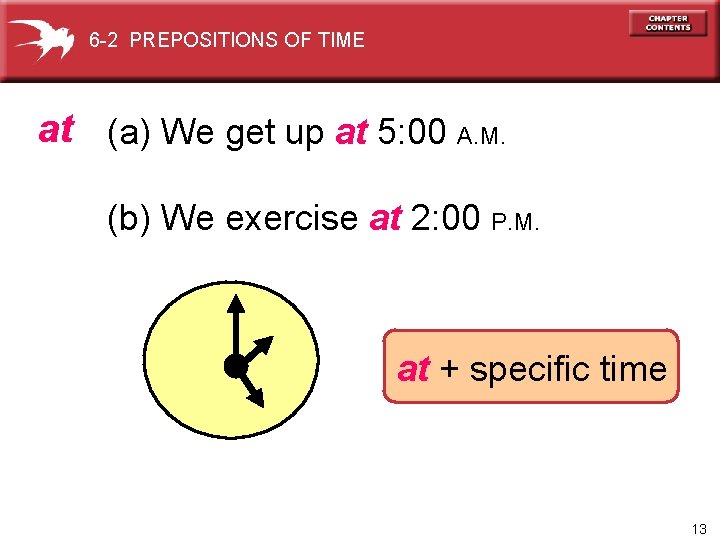 6-2 PREPOSITIONS OF TIME

CHAPTER CONTENTS

at (a) We get up at 5:00 A.M.

(b) We exercise at 2:00 P.M.

at + specific time

13